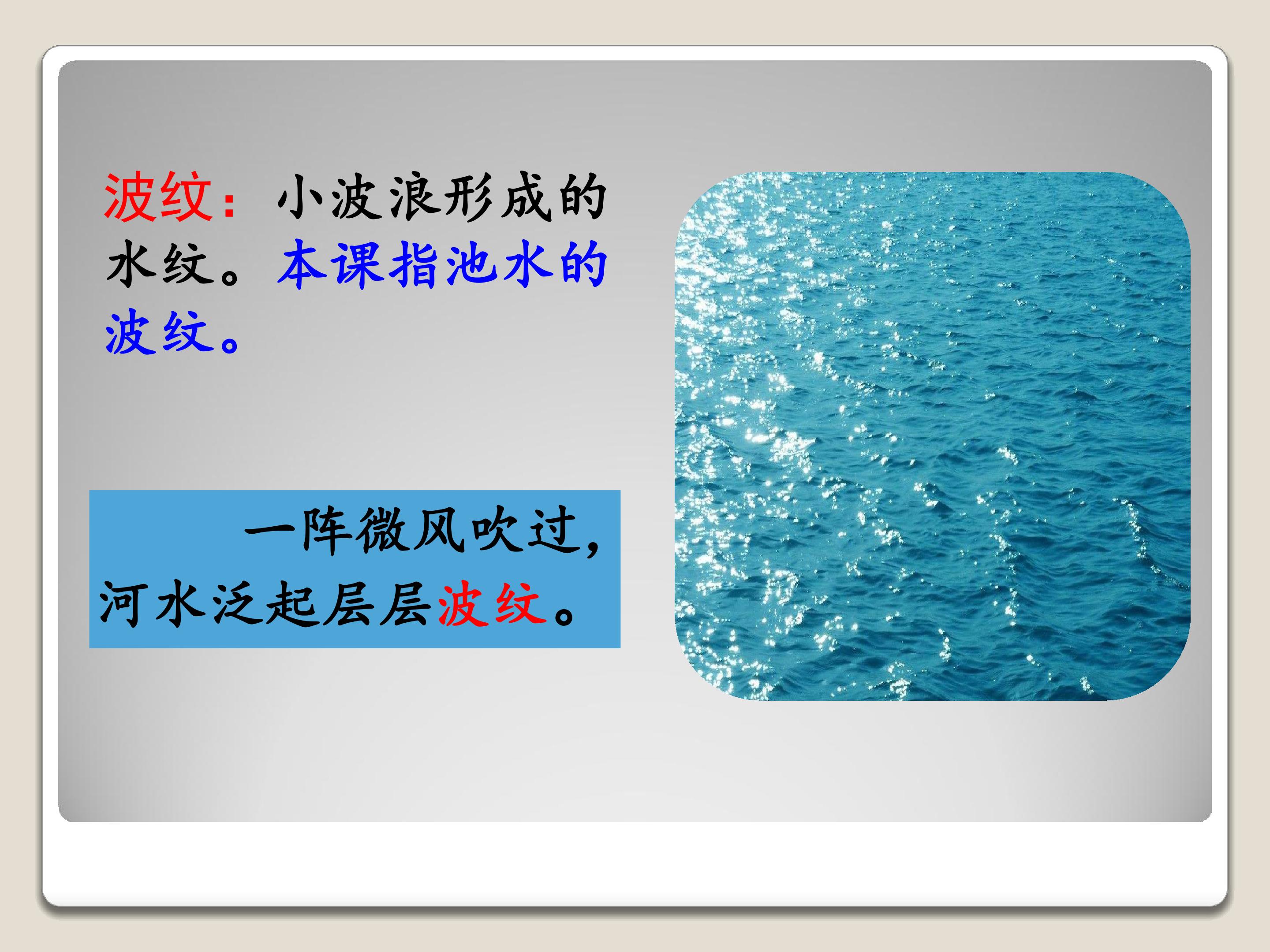 波纹：小波浪形成的水纹。本课指池水的波纹。

一阵微风吹过，河水泛起层层波纹。